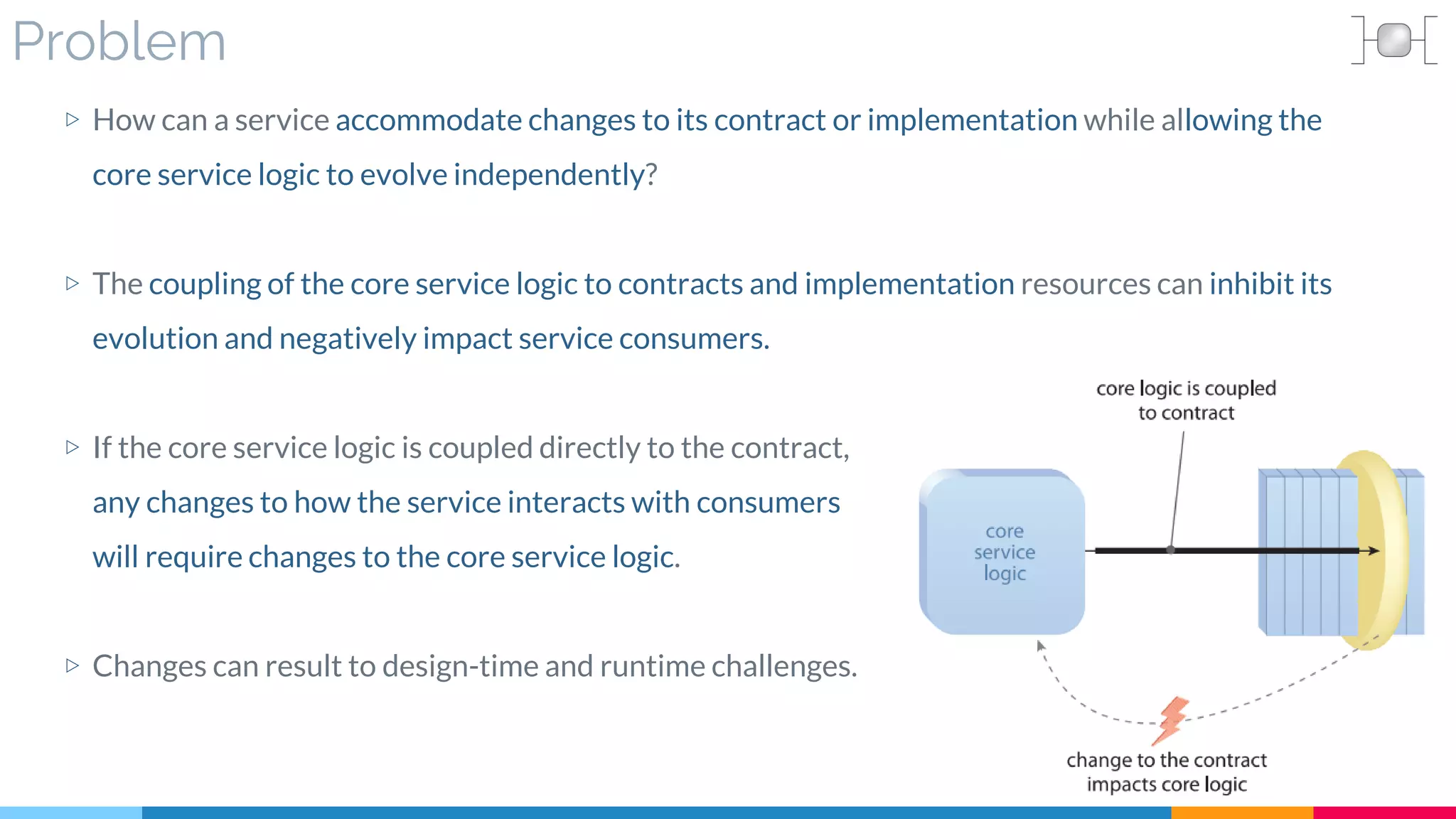 Problem

▷ How can a service accommodate changes to its contract or implementation while allowing the core service logic to evolve independently?

▷ The coupling of the core service logic to contracts and implementation resources can inhibit its evolution and negatively impact service consumers.

▷ If the core service logic is coupled directly to the contract, any changes to how the service interacts with consumers will require changes to the core service logic.

▷ Changes can result to design-time and runtime challenges.

core logic is coupled to contract

core service logic

change to the contract impacts core logic